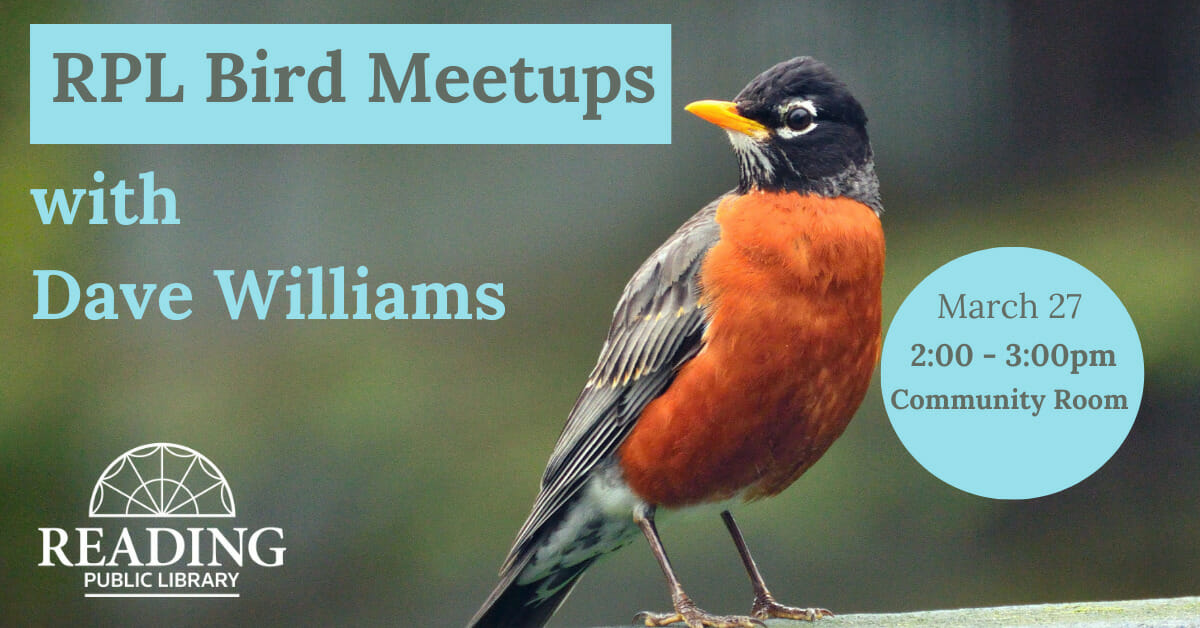 RPL Bird Meetups

with Dave Williams

March 27
2:00 - 3:00pm
Community Room

READING
PUBLIC LIBRARY